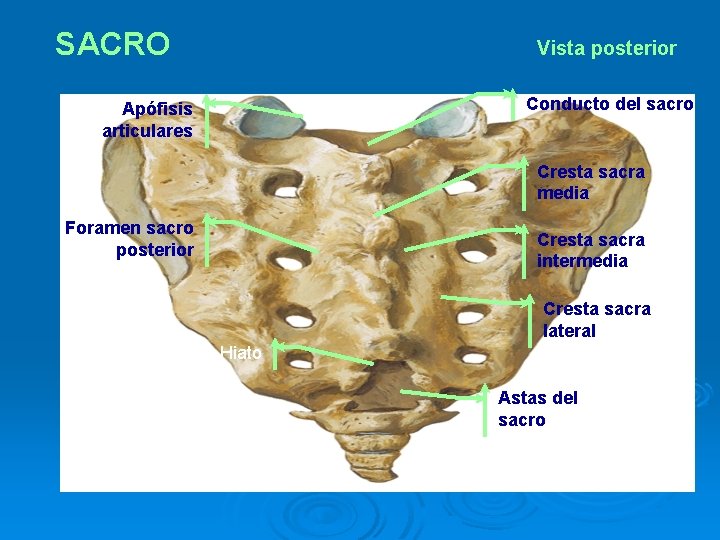 SACRO

Vista posterior

Apófisis articulares

Conducto del sacro

Cresta sacra media

Foramen sacro posterior

Cresta sacra intermedia

Cresta sacra lateral

Hiato

Astas del sacro